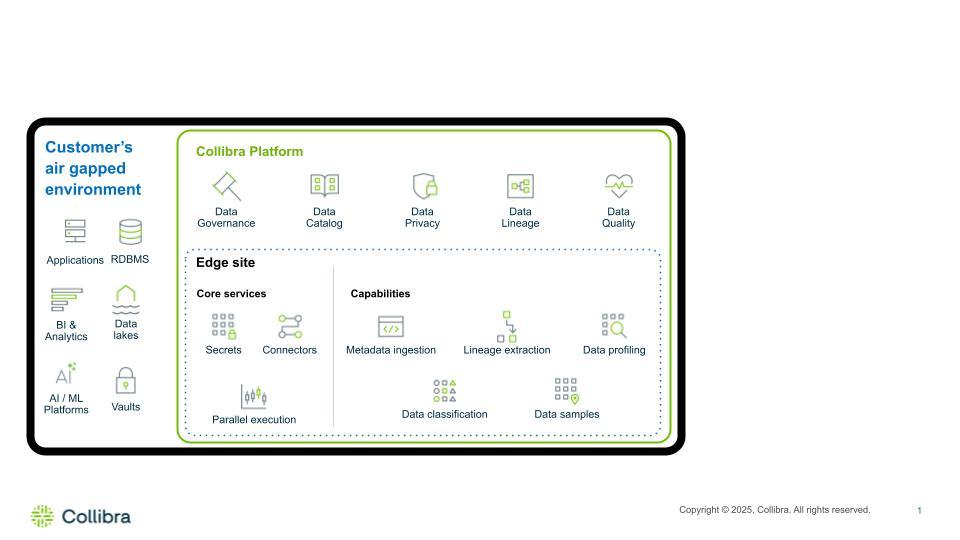 Customer's air gapped environment

Applications
RDBMS

BI & Analytics
Data lakes

AI / ML Platforms
Vaults

Collibra Platform

Data Governance
Data Catalog
Data Privacy
Data Lineage
Data Quality

Edge site

Core services

Secrets
Connectors

Parallel execution

Capabilities

Metadata ingestion
Lineage extraction
Data profiling

Data classification
Data samples

Collibra

Copyright © 2025, Collibra. All rights reserved.

1